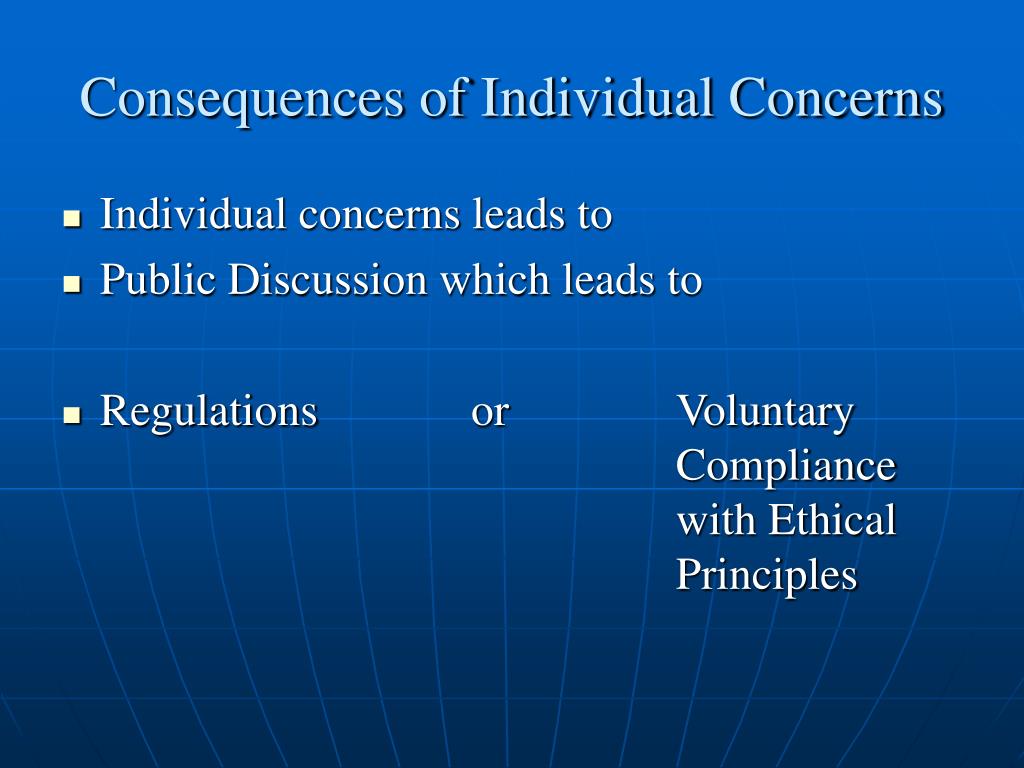 Consequences of Individual Concerns

Individual concerns leads to

Public Discussion which leads to

Regulations or Voluntary Compliance with Ethical Principles